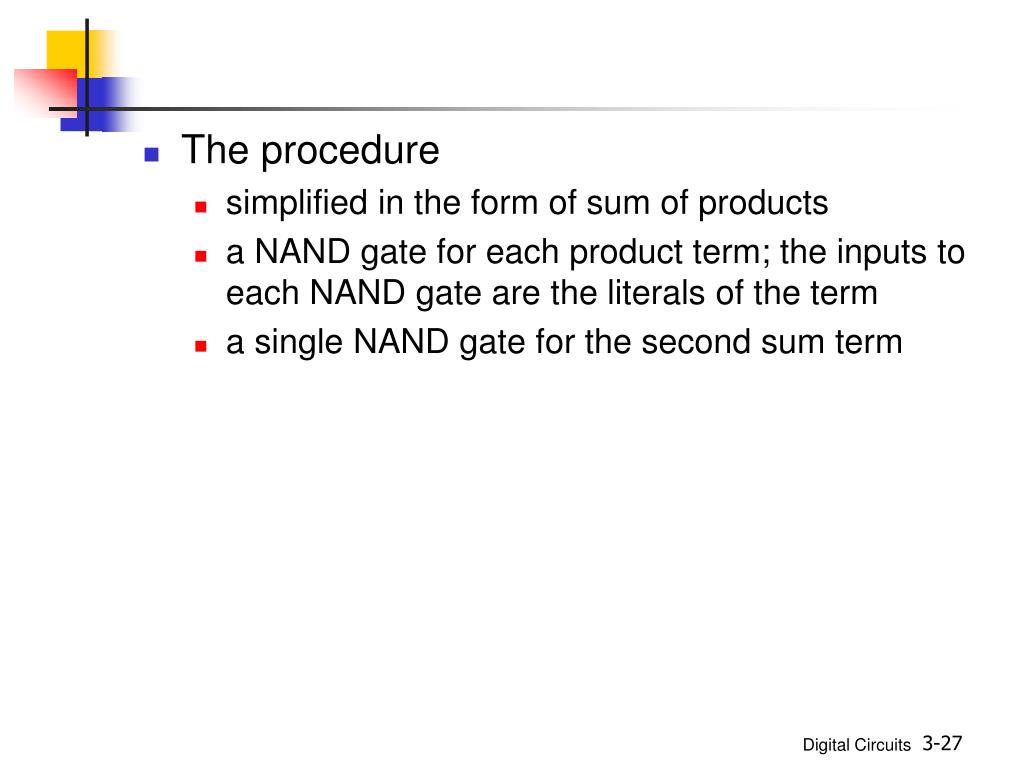 The procedure

simplified in the form of sum of products

a NAND gate for each product term; the inputs to each NAND gate are the literals of the term

a single NAND gate for the second sum term

Digital Circuits 3-27